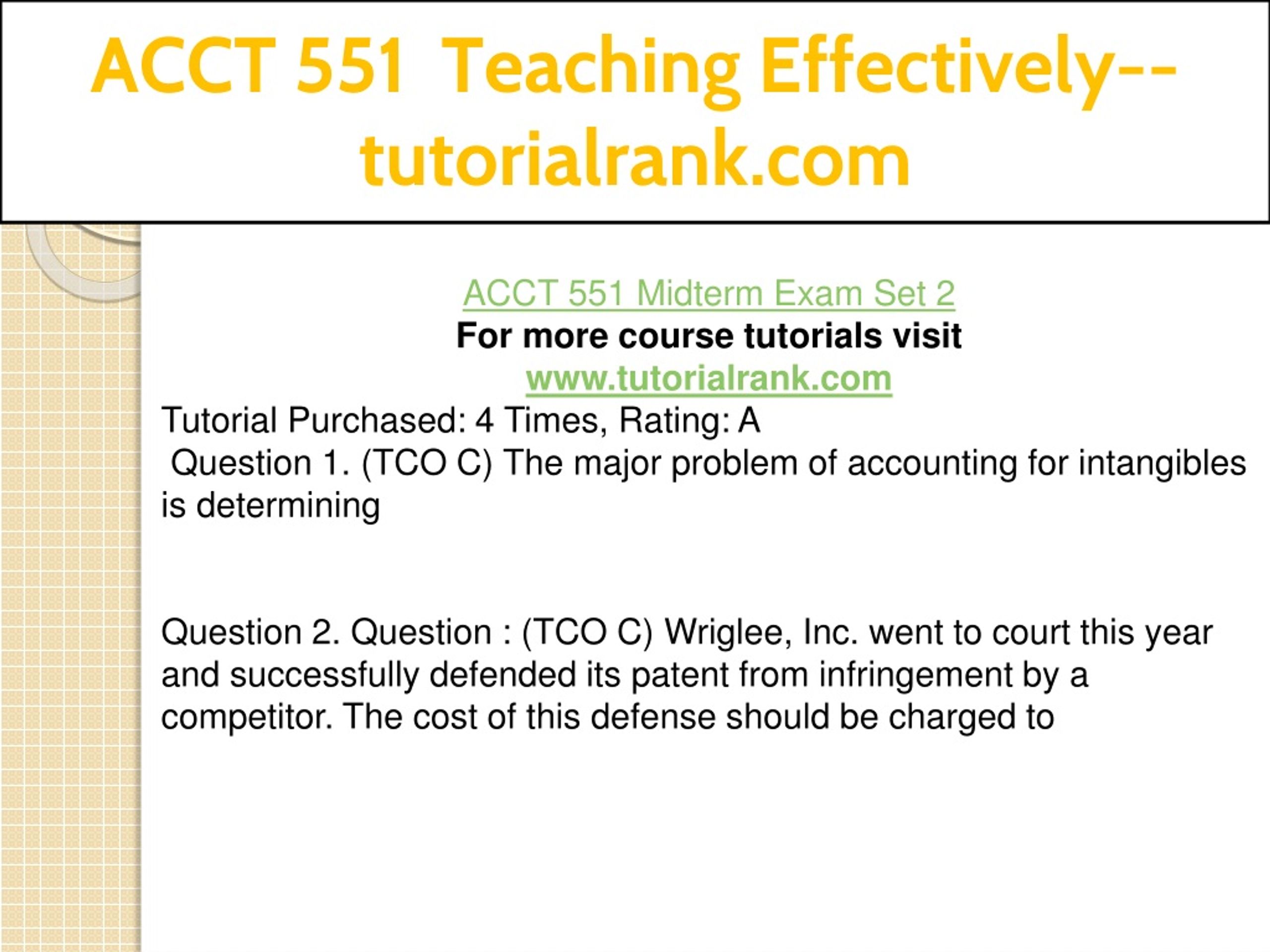 ACCT 551 Teaching Effectively--tutorialrank.com

ACCT 551 Midterm Exam Set 2
For more course tutorials visit
www.tutorialrank.com
Tutorial Purchased: 4 Times, Rating: A
Question 1. (TCO C) The major problem of accounting for intangibles is determining

Question 2. Question : (TCO C) Wriglee, Inc. went to court this year and successfully defended its patent from infringement by a competitor. The cost of this defense should be charged to